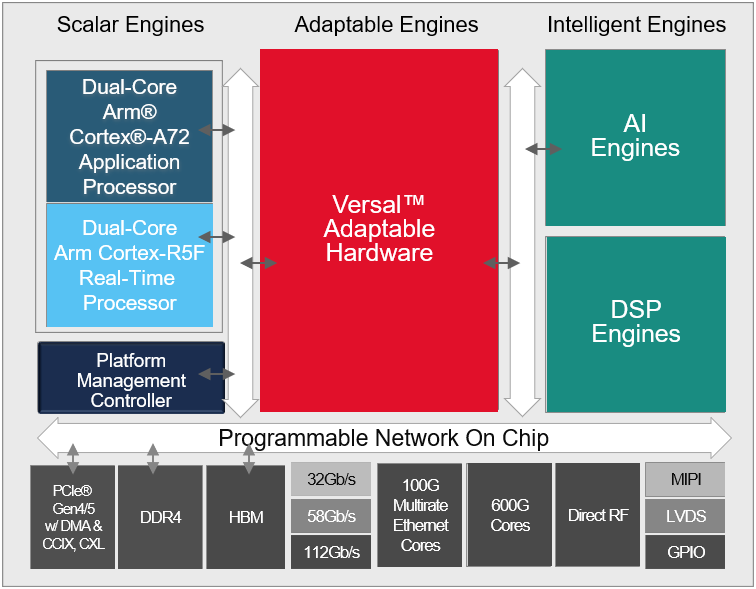 Scalar Engines

Adaptable Engines

Intelligent Engines

Dual-Core Arm® Cortex®-A72 Application Processor

Dual-Core Arm Cortex-R5F Real-Time Processor

Platform Management Controller

Versal™ Adaptable Hardware

AI Engines

DSP Engines

Programmable Network On Chip

PCIe® Gen4/5 w/ DMA & CCIX, CXL

DDR4

HBM

32Gb/s

58Gb/s

112Gb/s

100G Multirate Ethernet Cores

600G Cores

Direct RF

MIPI

LVDS

GPIO